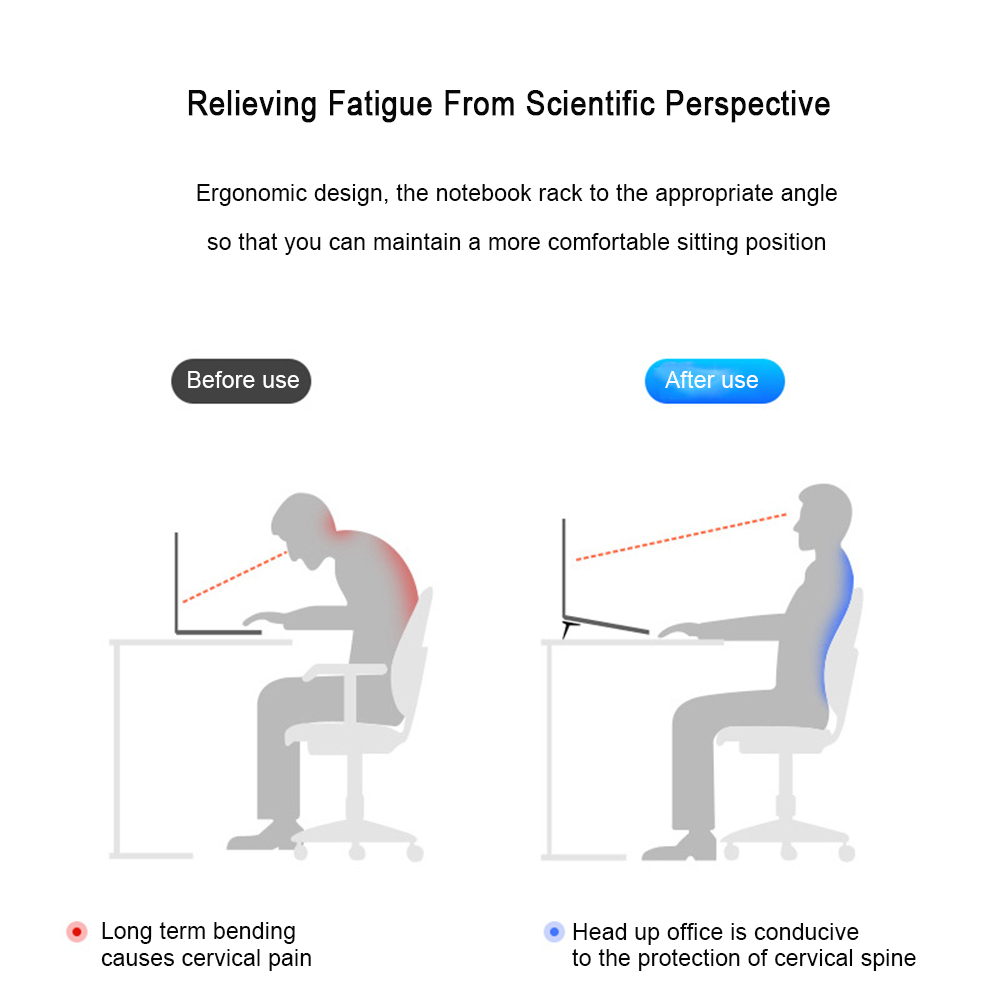 Relieving Fatigue From Scientific Perspective

Ergonomic design, the notebook rack to the appropriate angle so that you can maintain a more comfortable sitting position

Before use

After use

Long term bending causes cervical pain

Head up office is conducive to the protection of cervical spine